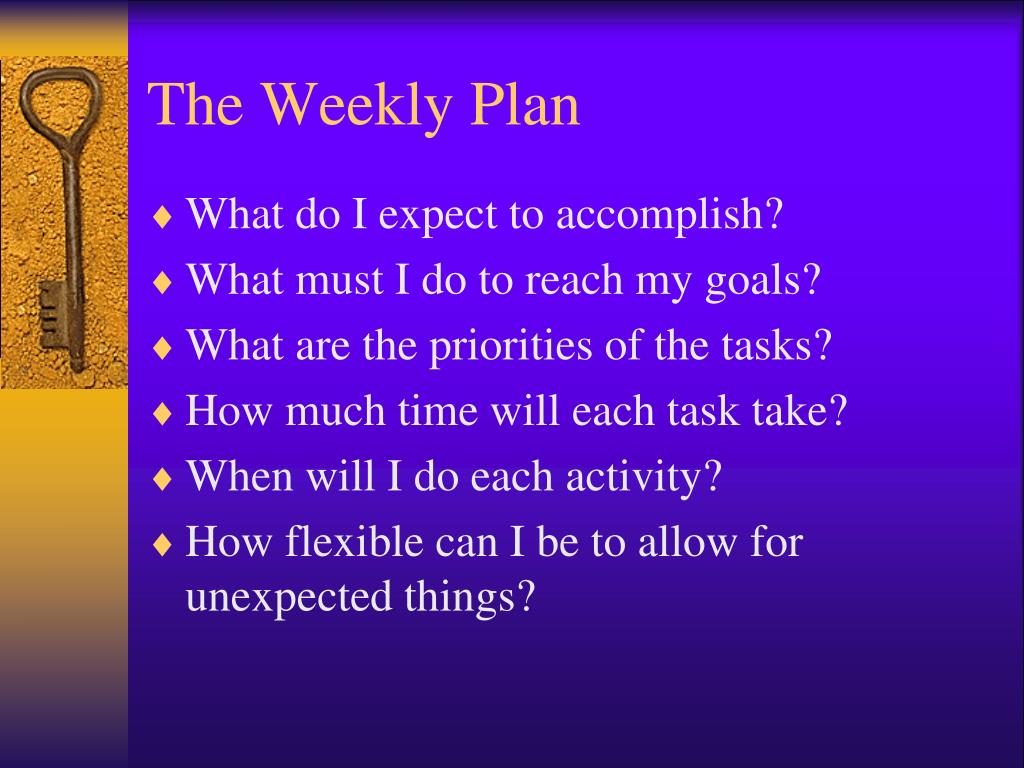 The Weekly Plan

♦ What do I expect to accomplish?
♦ What must I do to reach my goals?
♦ What are the priorities of the tasks?
♦ How much time will each task take?
♦ When will I do each activity?
♦ How flexible can I be to allow for unexpected things?